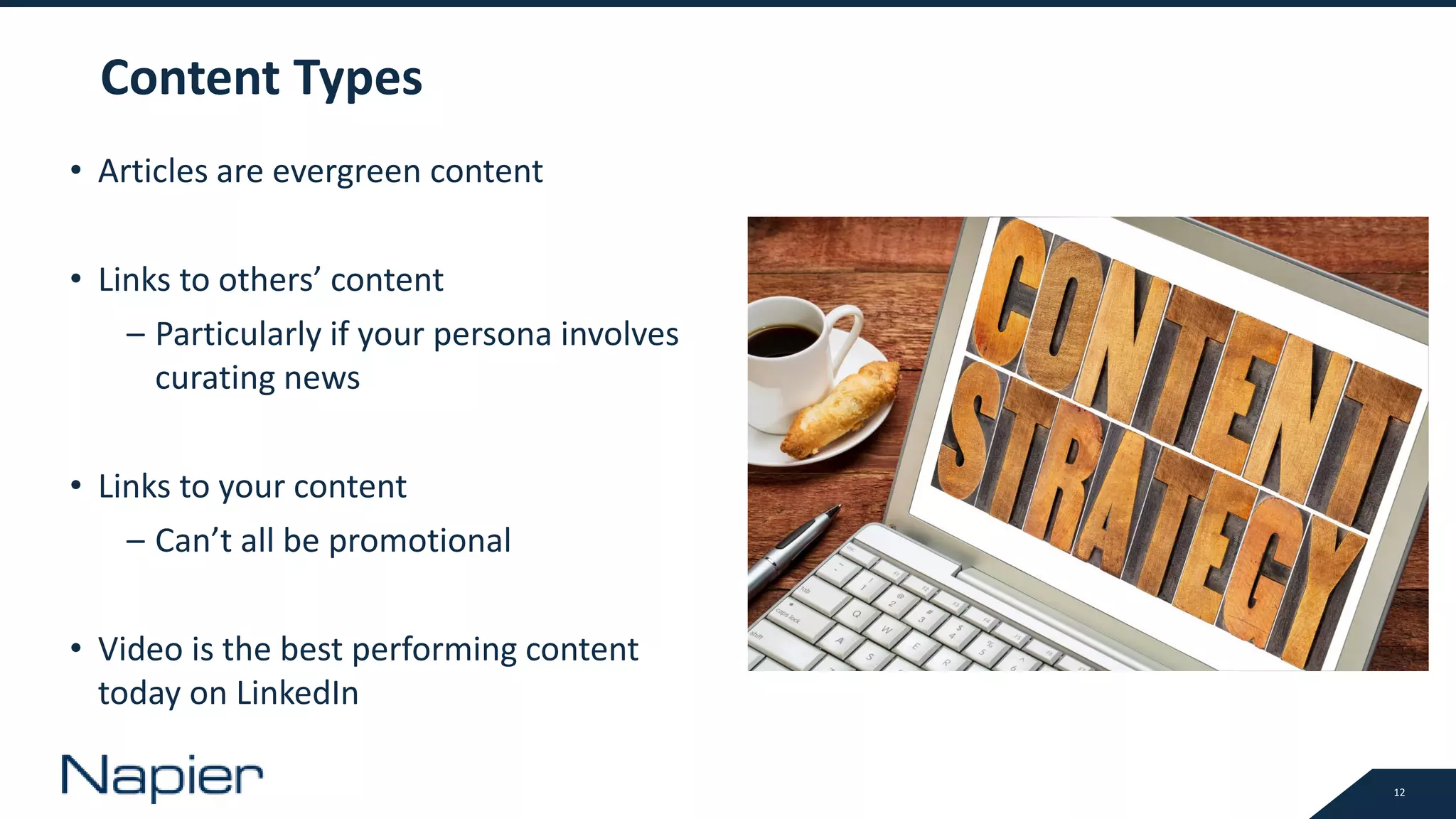 Content Types

• Articles are evergreen content

• Links to others' content
– Particularly if your persona involves curating news

• Links to your content
– Can't all be promotional

• Video is the best performing content today on LinkedIn

CONTENT STRATEGY

Napier

12